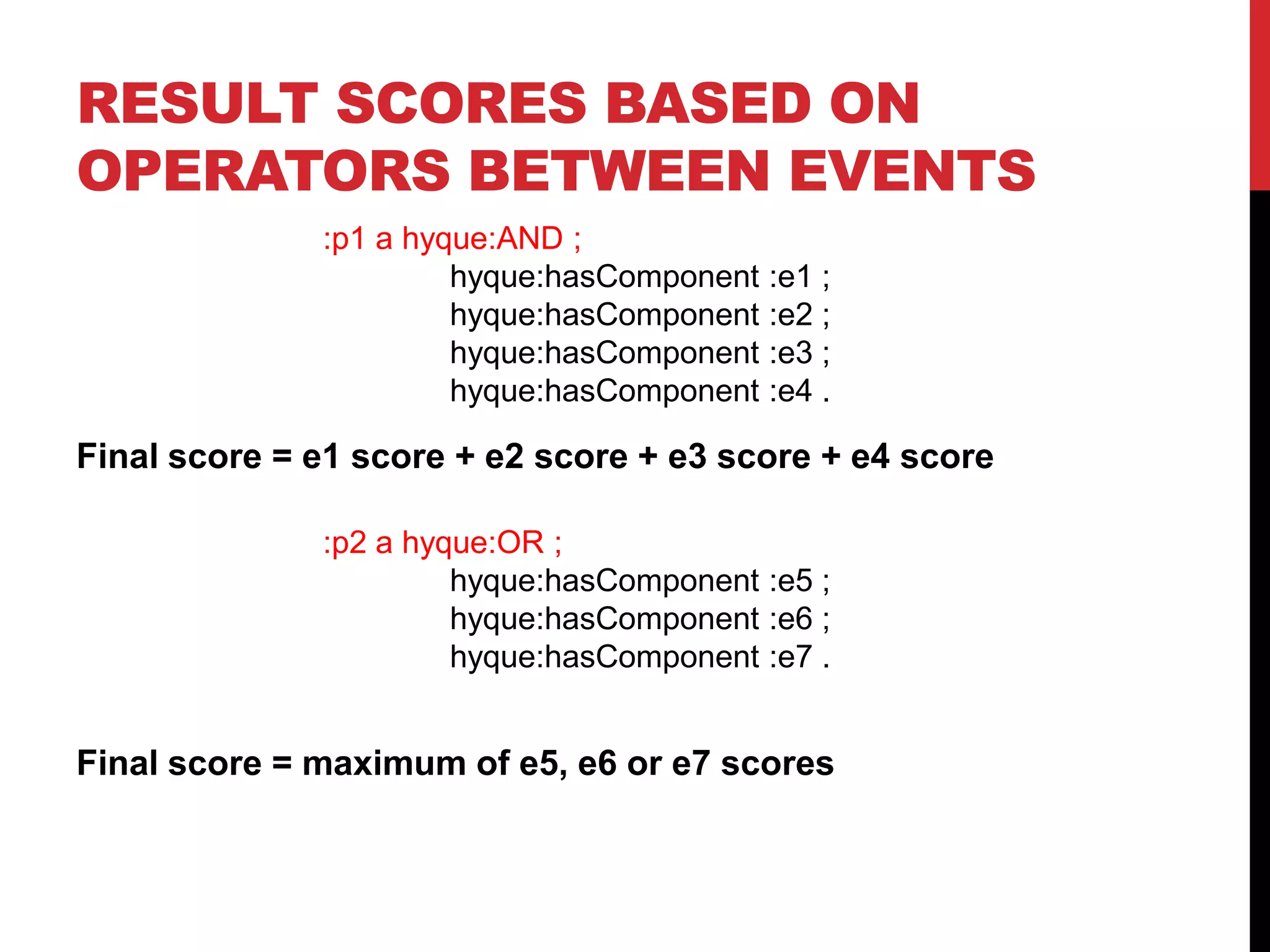 RESULT SCORES BASED ON OPERATORS BETWEEN EVENTS

:p1 a hyque:AND ;
hyque:hasComponent :e1 ;
hyque:hasComponent :e2 ;
hyque:hasComponent :e3 ;
hyque:hasComponent :e4 .

Final score = e1 score + e2 score + e3 score + e4 score

:p2 a hyque:OR ;
hyque:hasComponent :e5 ;
hyque:hasComponent :e6 ;
hyque:hasComponent :e7 .

Final score = maximum of e5, e6 or e7 scores